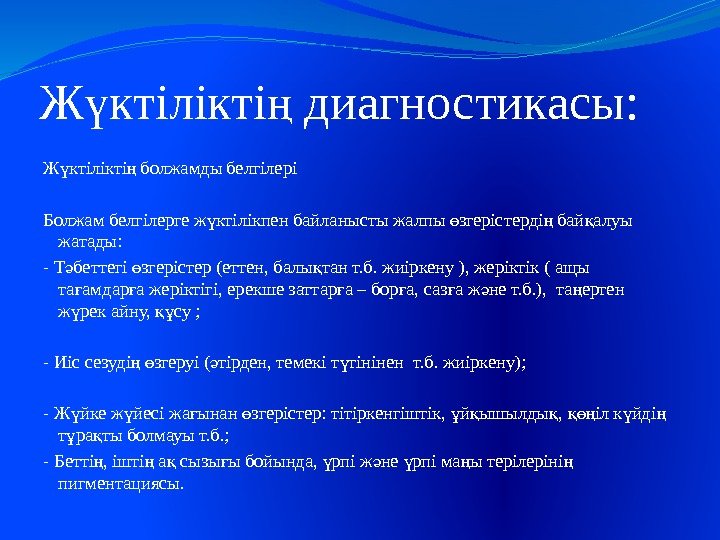 Жүктіліктің диагностикасы:

Жүктіліктің болжамды белгілері

Болжам белгілерге жүктілікпен байланысты жалпы өзгерістердің байқалуы жатады:

- Тәбеттегі өзгерістер (еттен, балықтан т.б. жиіркену ), жеріктік ( ащы тағамдарға жеріктігі, ерекше заттарға – борға, сазға және т.б.), таңерген жүрек айну, құсу ;

- Иіс сезудің өзгеруі (әтірден, темекі түтінінен т.б. жиіркену);

- Жүйке жүйесі жағынан өзгерістер: тітіркенгіштік, ұйқышылдық, көңіл күйдің тұрақты болмауы т.б.;

- Беттің, іштің ақ сызығы бойында, үрпі және үрпі маңы терілерінің пигментациясы.